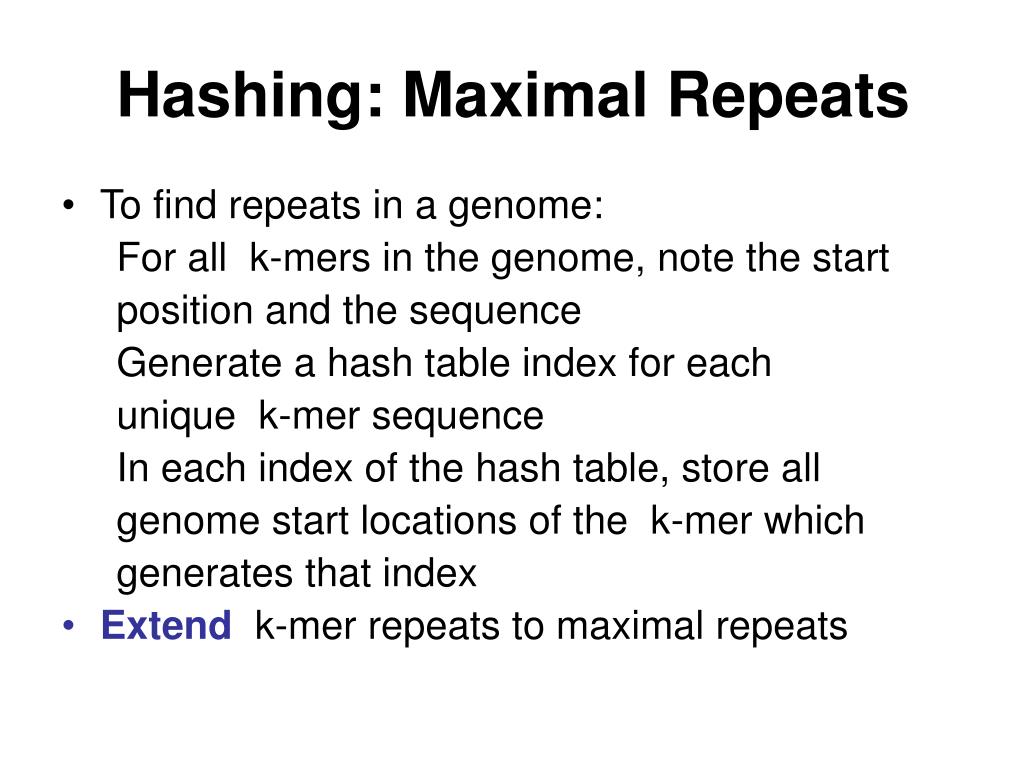 Hashing: Maximal Repeats

• To find repeats in a genome:
For all k-mers in the genome, note the start position and the sequence
Generate a hash table index for each unique k-mer sequence
In each index of the hash table, store all genome start locations of the k-mer which generates that index
• Extend k-mer repeats to maximal repeats